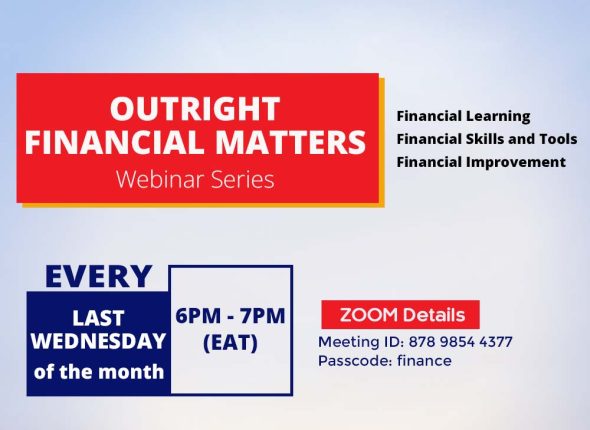 OUTRIGHT FINANCIAL MATTERS
Webinar Series

Financial Learning
Financial Skills and Tools
Financial Improvement

EVERY
LAST WEDNESDAY of the month

6PM - 7PM (EAT)

ZOOM Details
Meeting ID: 878 9854 4377
Passcode: finance